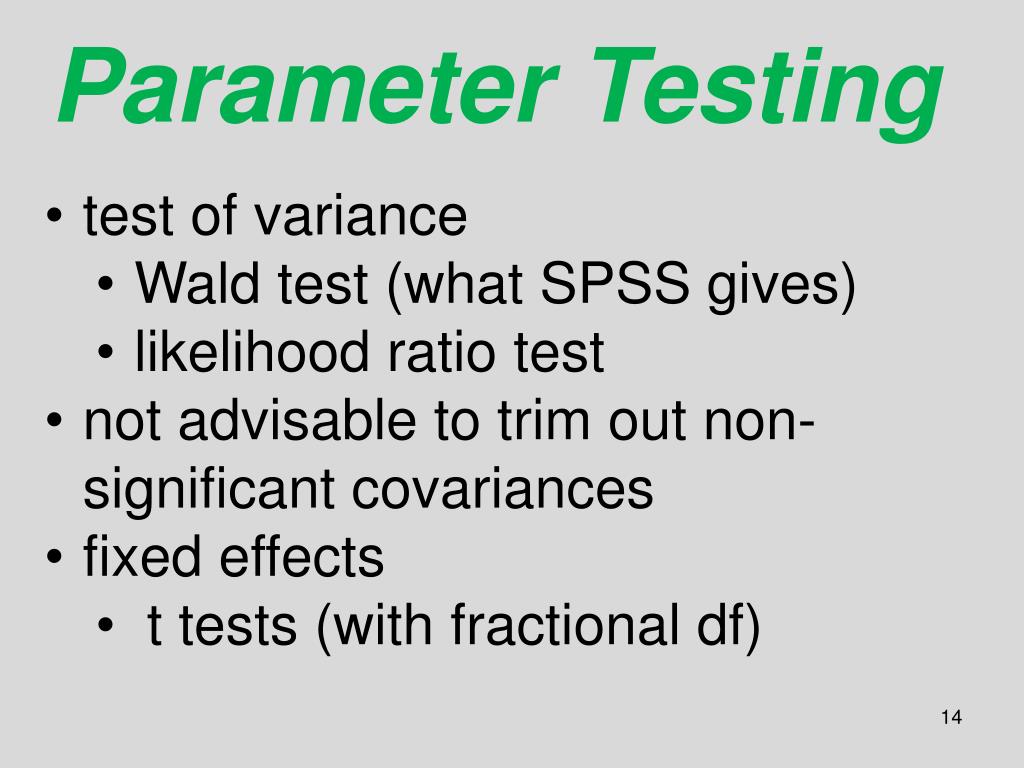 Parameter Testing

• test of variance
  • Wald test (what SPSS gives)
  • likelihood ratio test
• not advisable to trim out non-significant covariances
• fixed effects
  • t tests (with fractional df)

14